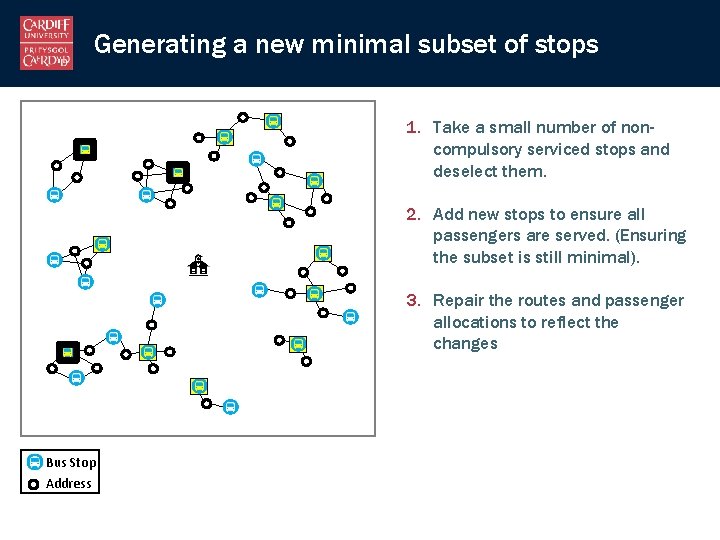 CARDIFF UNIVERSITY
PRIFYSGOL CAERDYDD

Generating a new minimal subset of stops

1. Take a small number of non-compulsory serviced stops and deselect them.

2. Add new stops to ensure all passengers are served. (Ensuring the subset is still minimal).

3. Repair the routes and passenger allocations to reflect the changes

Bus Stop
Address